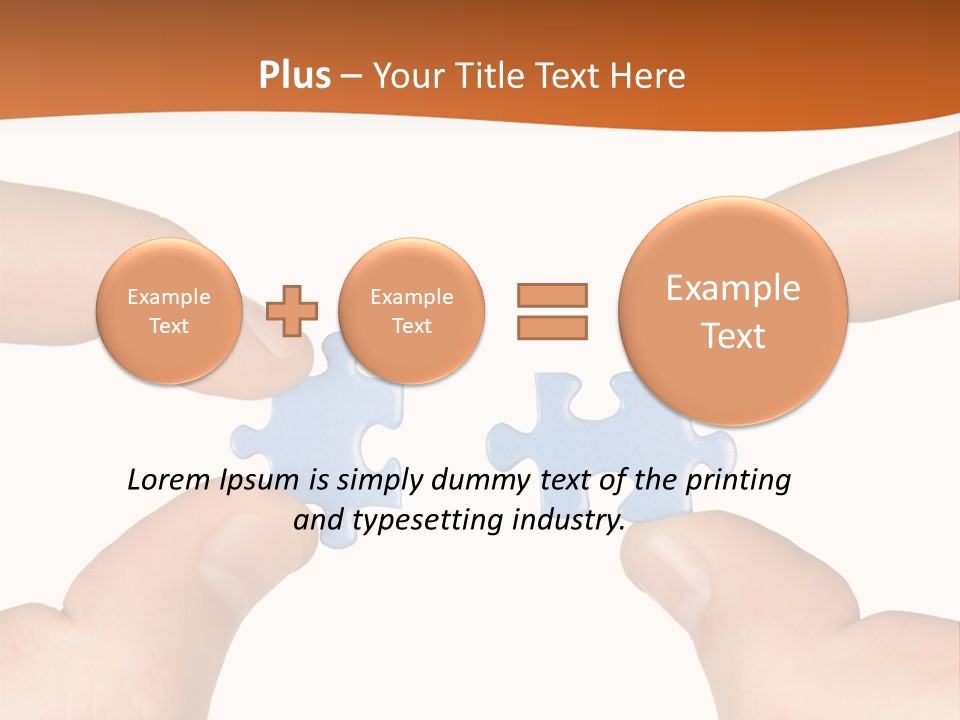 Plus – Your Title Text Here

Example Text

Example Text

Example Text

Lorem Ipsum is simply dummy text of the printing and typesetting industry.